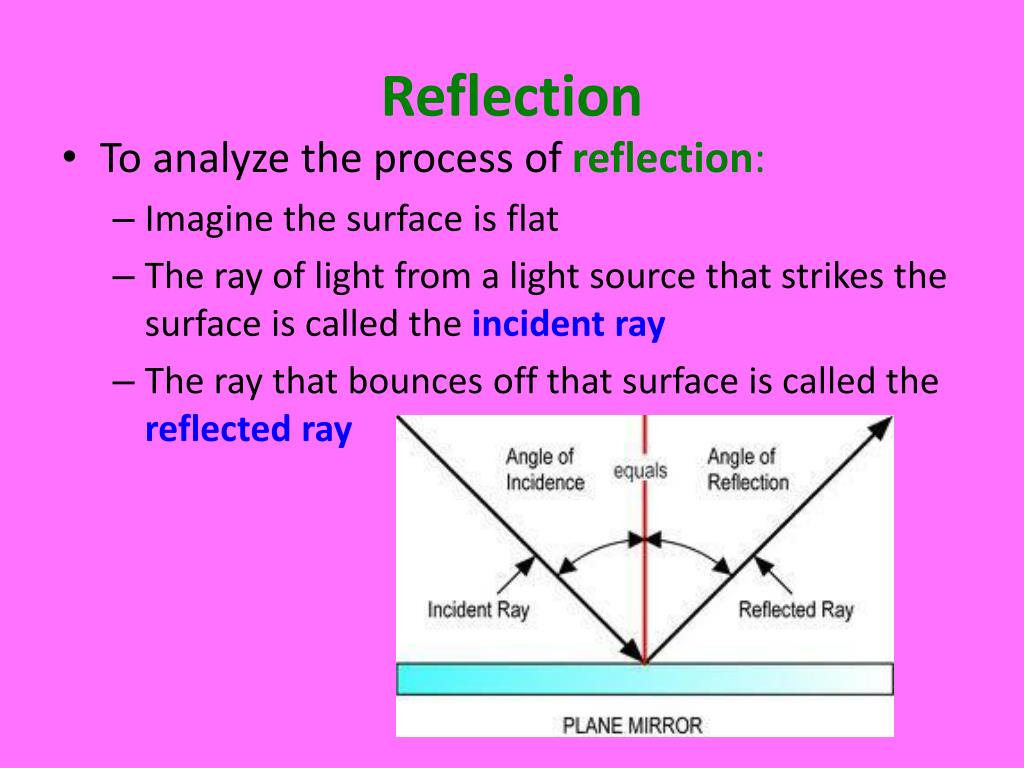 Reflection

• To analyze the process of reflection:

– Imagine the surface is flat

– The ray of light from a light source that strikes the surface is called the incident ray

– The ray that bounces off that surface is called the reflected ray

Angle of Incidence

equals

Angle of Reflection

Incident Ray

Reflected Ray

PLANE MIRROR